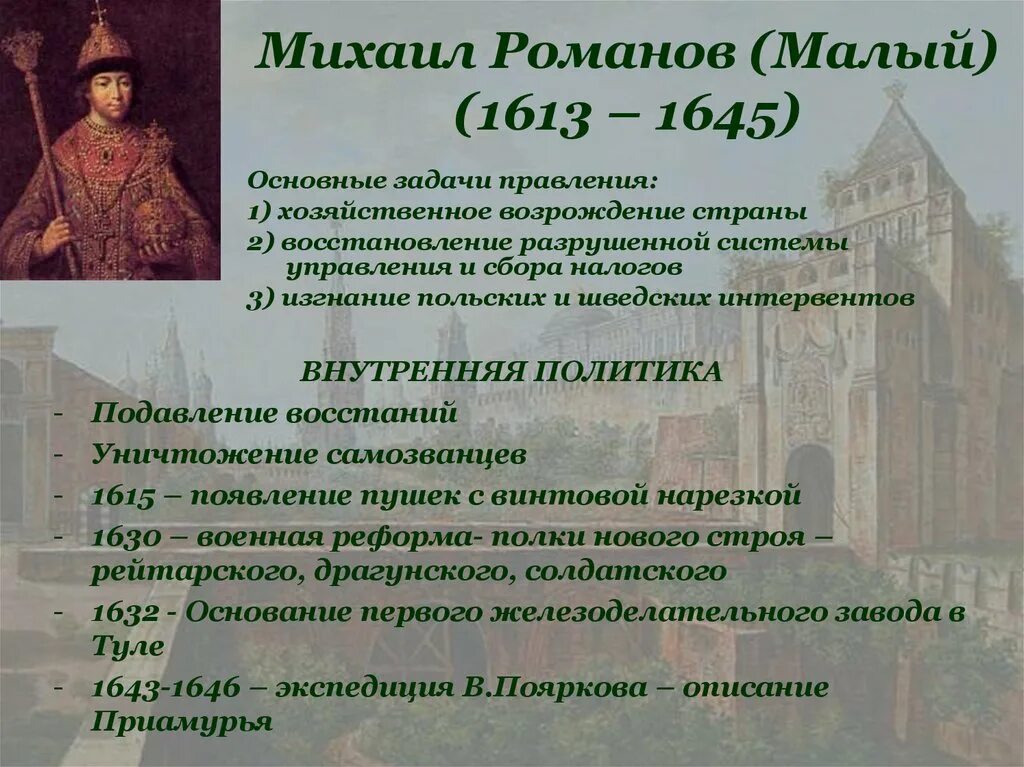 Михаил Романов (Малый) (1613 – 1645)

Основные задачи правления:
1) хозяйственное возрождение страны
2) восстановление разрушенной системы управления и сбора налогов
3) изгнание польских и шведских интервентов

ВНУТРЕННЯЯ ПОЛИТИКА
- Подавление восстаний
- Уничтожение самозванцев
- 1615 – появление пушек с винтовой нарезкой
- 1630 – военная реформа- полки нового строя – рейтарского, драгунского, солдатского
- 1632 - Основание первого железоделательного завода в Туле
- 1643-1646 – экспедиция В.Пояркова – описание Приамурья